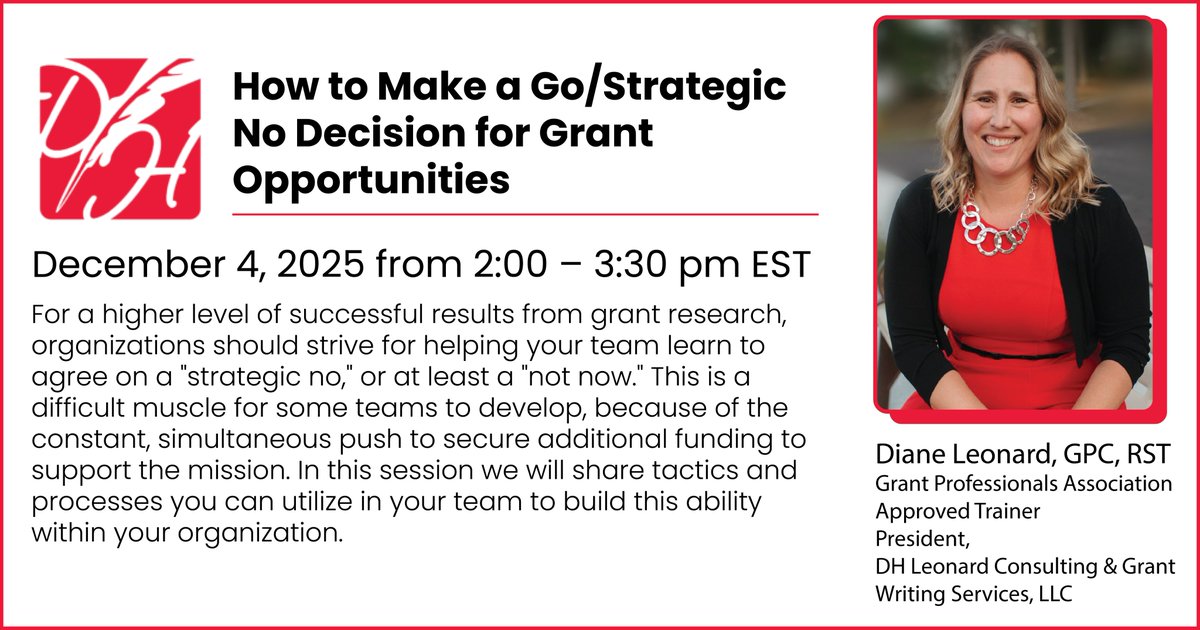 DH

How to Make a Go/Strategic No Decision for Grant Opportunities

December 4, 2025 from 2:00 – 3:30 pm EST

For a higher level of successful results from grant research, organizations should strive for helping your team learn to agree on a "strategic no," or at least a "not now." This is a difficult muscle for some teams to develop, because of the constant, simultaneous push to secure additional funding to support the mission. In this session we will share tactics and processes you can utilize in your team to build this ability within your organization.

Diane Leonard, GPC, RST
Grant Professionals Association Approved Trainer
President,
DH Leonard Consulting & Grant Writing Services, LLC